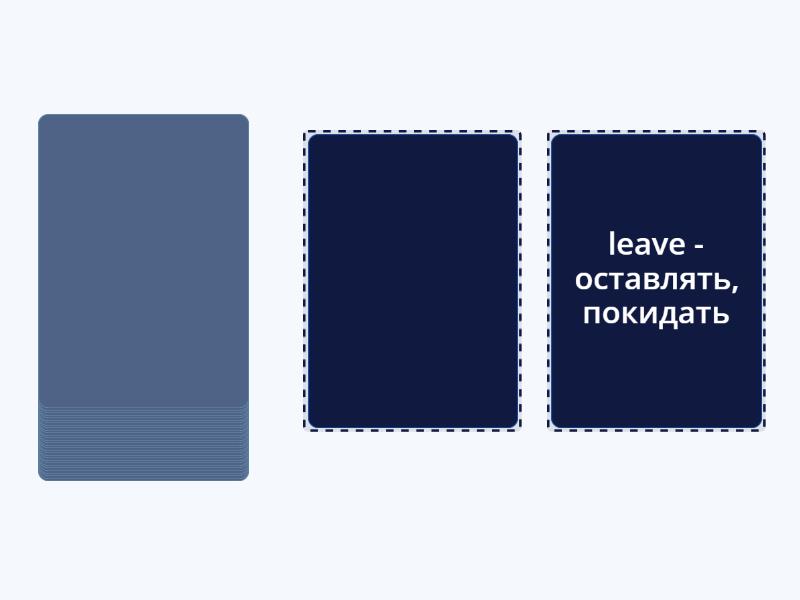 leave - оставлять, покидать